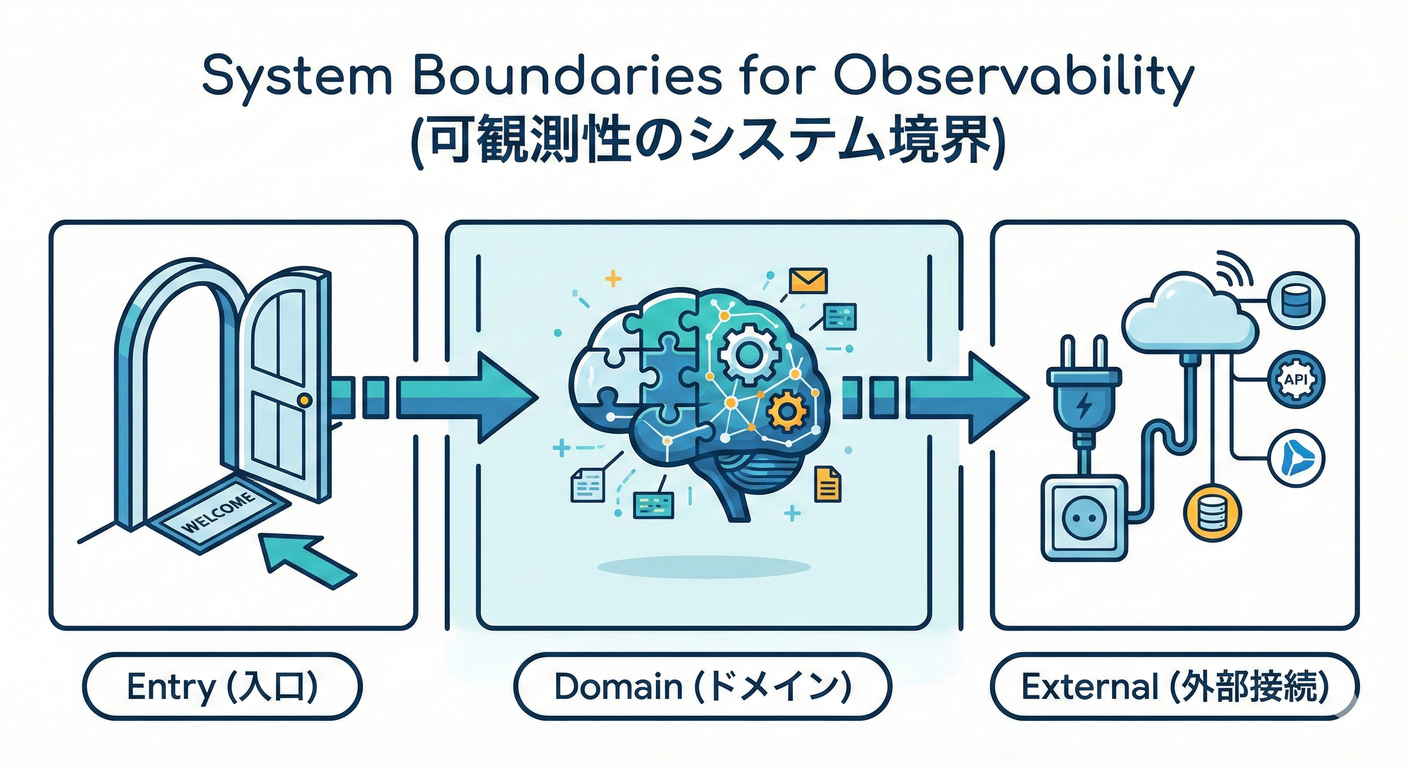 System Boundaries for Observability
(可観測性のシステム境界)

WELCOME

API

Entry (入口)

Domain (ドメイン)

External (外部接続)